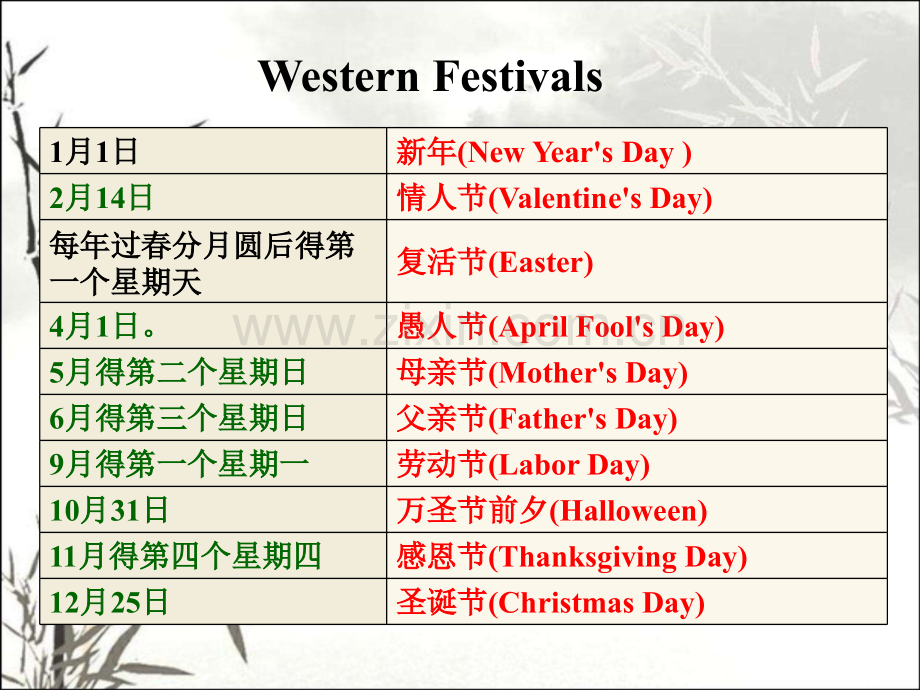 Western Festivals

| 1月1日 | 新年(New Year's Day ) |
|---|---|
| 2月14日 | 情人节(Valentine's Day) |
| 每年过春分月圆后得第一个星期天 | 复活节(Easter) |
| 4月1日。 | 愚人节(April Fool's Day) |
| 5月得第二个星期日 | 母亲节(Mother's Day) |
| 6月得第三个星期日 | 父亲节(Father's Day) |
| 9月得第一个星期一 | 劳动节(Labor Day) |
| 10月31日 | 万圣节前夕(Halloween) |
| 11月得第四个星期四 | 感恩节(Thanksgiving Day) |
| 12月25日 | 圣诞节(Christmas Day) |

www.zixin.com.cn